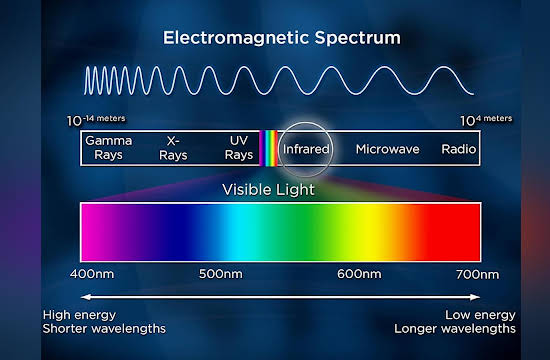 Electromagnetic Spectrum

$10^{-14}$ meters

$10^{4}$ meters

Gamma Rays

X-Rays

UV Rays

Infrared

Microwave

Radio

Visible Light

400nm

500nm

600nm

700nm

High energy
Shorter wavelengths

Low energy
Longer wavelengths